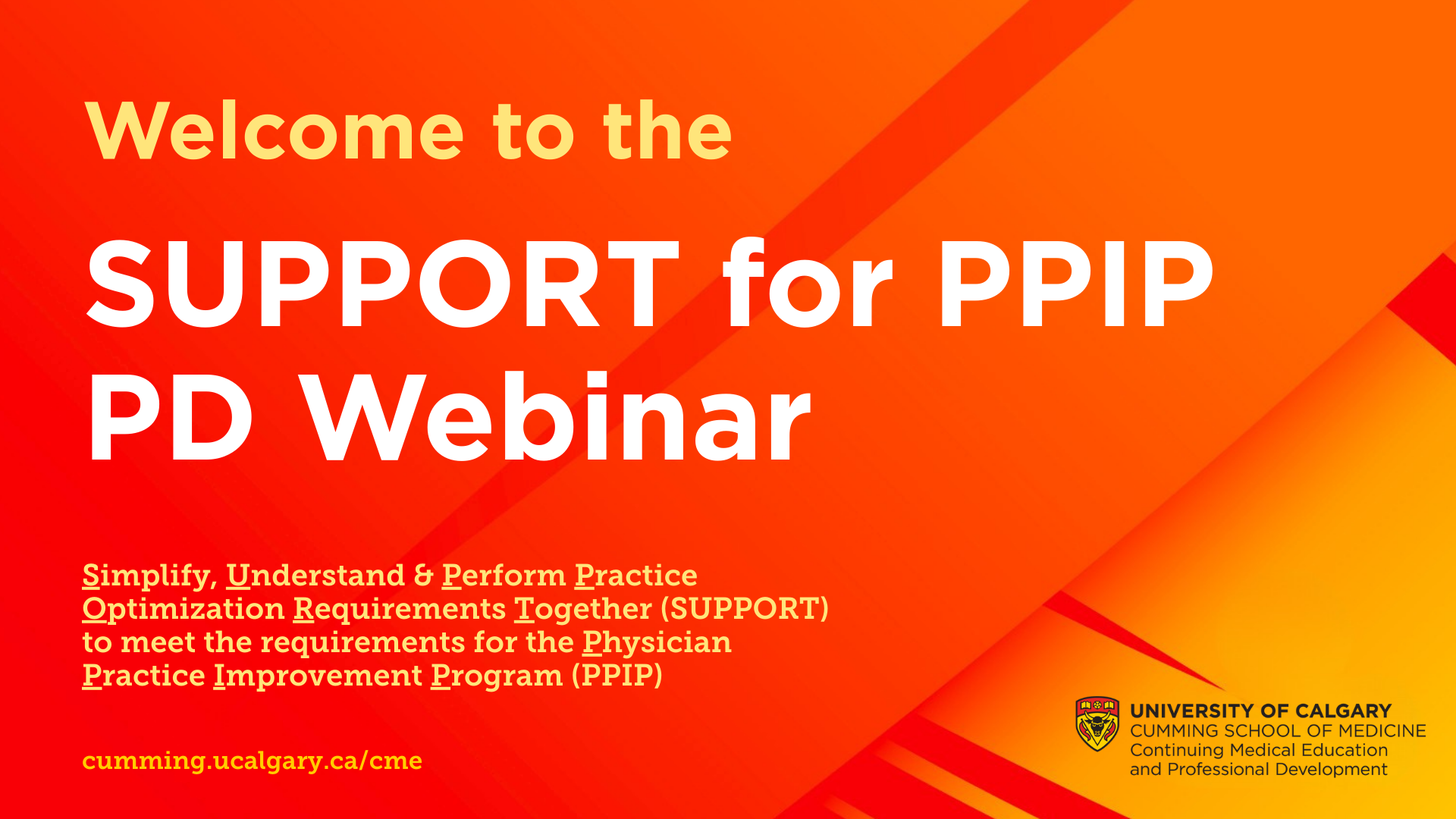 Welcome to the

SUPPORT for PPIP PD Webinar

Simplify, Understand & Perform Practice Optimization Requirements Together (SUPPORT) to meet the requirements for the Physician Practice Improvement Program (PPIP)

cumming.ucalgary.ca/cme

UNIVERSITY OF CALGARY
CUMMING SCHOOL OF MEDICINE
Continuing Medical Education and Professional Development